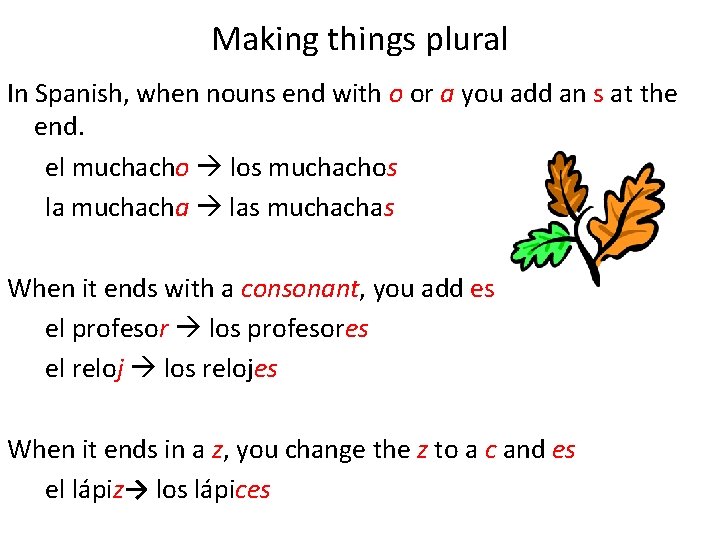 Making things plural

In Spanish, when nouns end with o or a you add an s at the end.

el muchacho → los muchachos

la muchacha → las muchachas

When it ends with a consonant, you add es

el profesor → los profesores

el reloj → los relojes

When it ends in a z, you change the z to a c and es

el lápiz→ los lápices